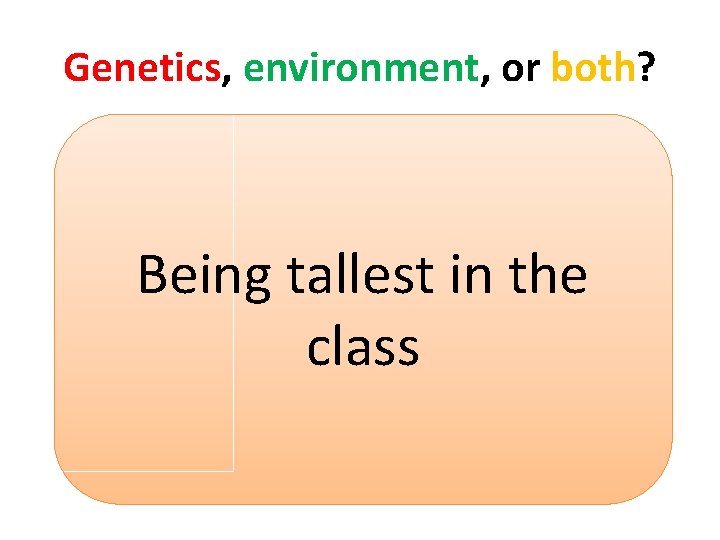 Genetics, environment, or both?

Being tallest in the class